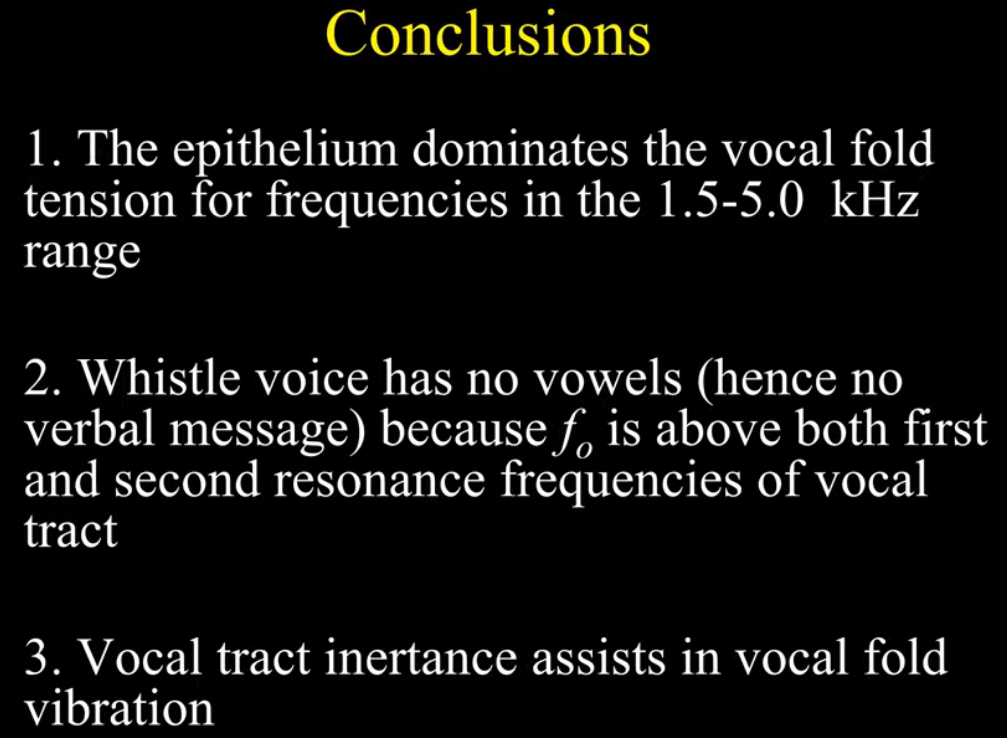 Conclusions

1. The epithelium dominates the vocal fold tension for frequencies in the 1.5-5.0 kHz range

2. Whistle voice has no vowels (hence no verbal message) because $f_o$ is above both first and second resonance frequencies of vocal tract

3. Vocal tract inertance assists in vocal fold vibration